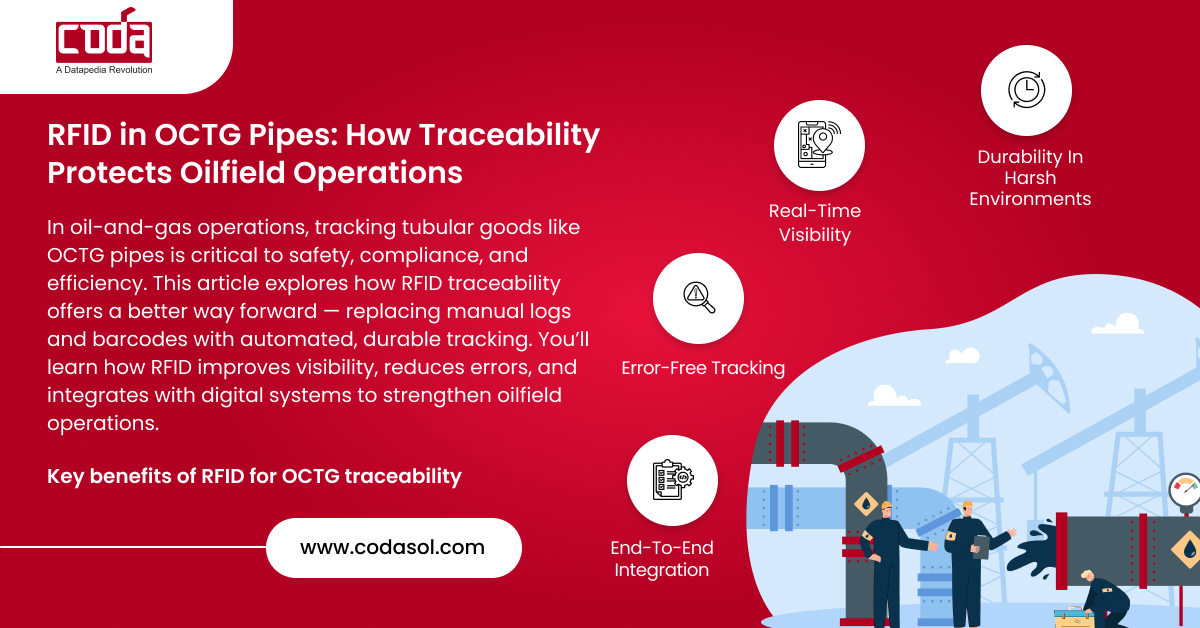 coda
A Datapedia Revolution

RFID in OCTG Pipes: How Traceability Protects Oilfield Operations

In oil-and-gas operations, tracking tubular goods like OCTG pipes is critical to safety, compliance, and efficiency. This article explores how RFID traceability offers a better way forward — replacing manual logs and barcodes with automated, durable tracking. You'll learn how RFID improves visibility, reduces errors, and integrates with digital systems to strengthen oilfield operations.

Key benefits of RFID for OCTG traceability

www.codasol.com

Real-Time Visibility

Durability In Harsh Environments

Error-Free Tracking

End-To-End Integration